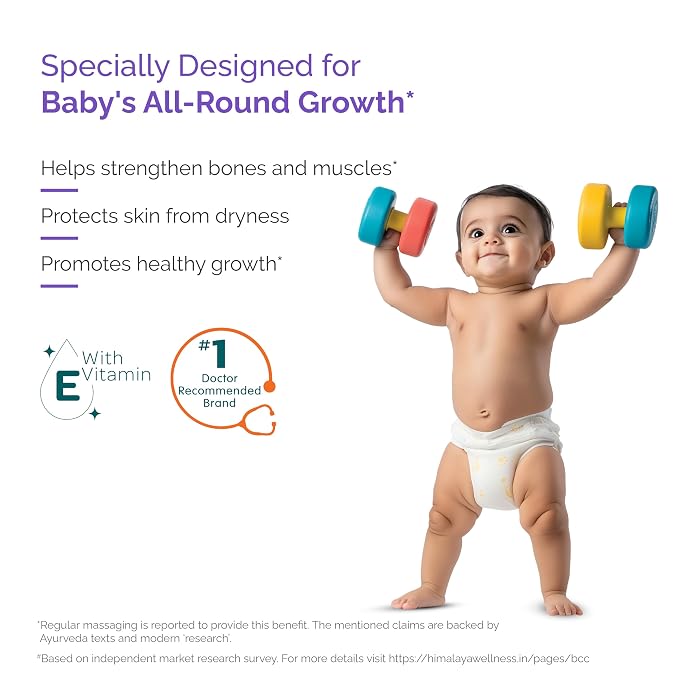 Specially Designed for
Baby's All-Round Growth*

Helps strengthen bones and muscles*

Protects skin from dryness

Promotes healthy growth*

With Vitamin E

#1 Doctor Recommended Brand

*Regular massaging is reported to provide this benefit. The mentioned claims are backed by Ayurveda texts and modern 'research'.

#Based on independent market research survey. For more details visit https://himalayawellness.in/pages/bcc